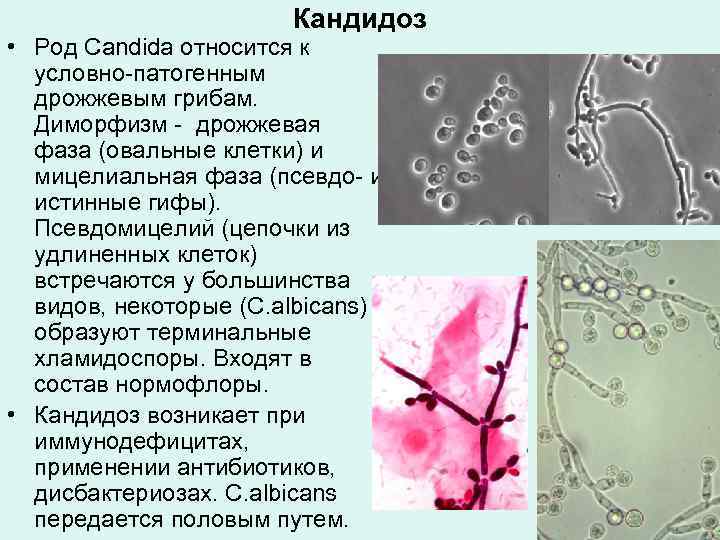 Кандидоз

• Род Candida относится к условно-патогенным дрожжевым грибам. Диморфизм - дрожжевая фаза (овальные клетки) и мицелиальная фаза (псевдо- и истинные гифы). Псевдомицелий (цепочки из удлиненных клеток) встречаются у большинства видов, некоторые (C.albicans) образуют терминальные хламидоспоры. Входят в состав нормофлоры.

• Кандидоз возникает при иммунодефицитах, применении антибиотиков, дисбактериозах. C.albicans передается половым путем.